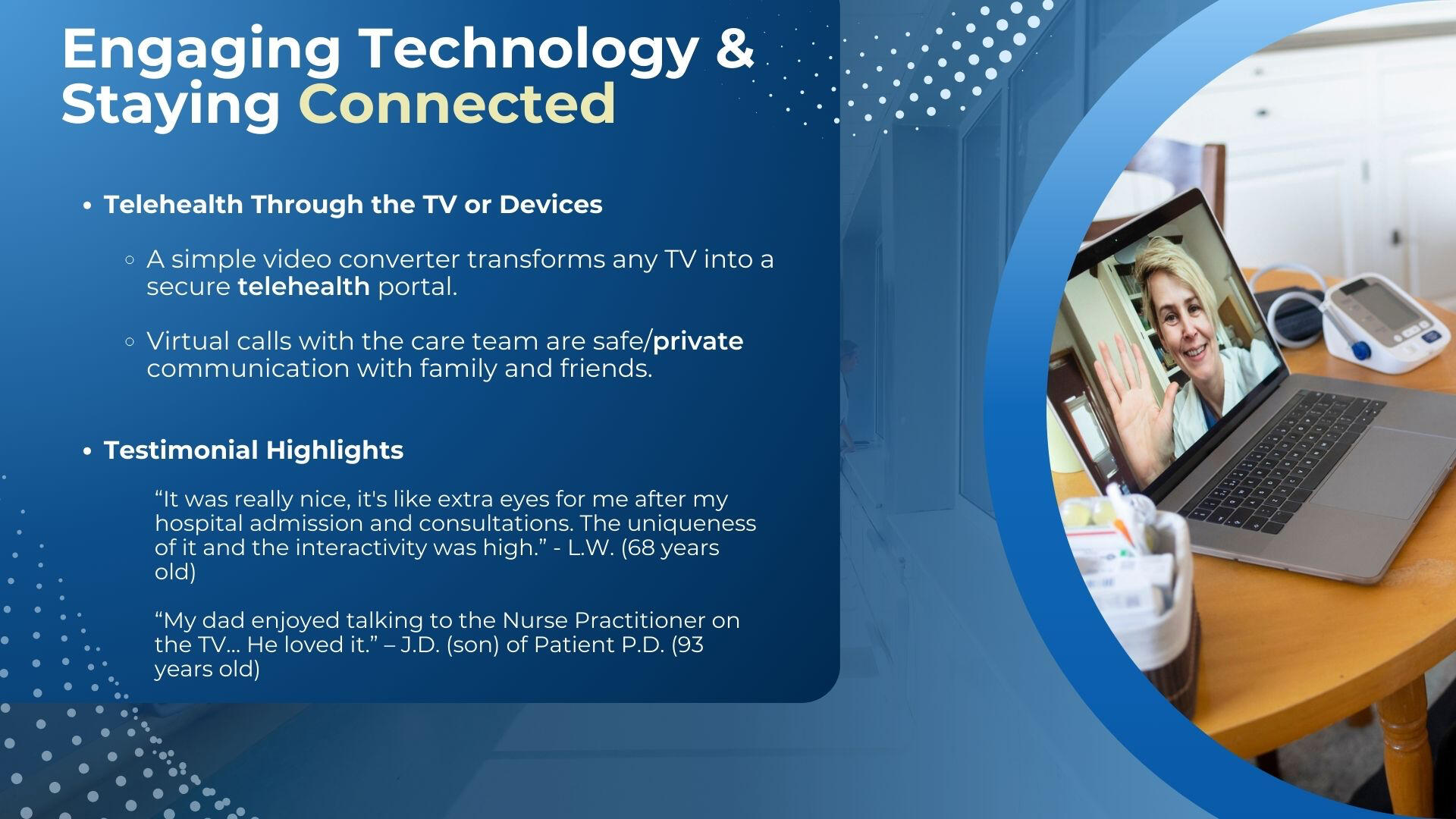 Engaging Technology & Staying Connected

• Telehealth Through the TV or Devices

◦ A simple video converter transforms any TV into a secure telehealth portal.

◦ Virtual calls with the care team are safe/private communication with family and friends.

• Testimonial Highlights

“It was really nice, it's like extra eyes for me after my hospital admission and consultations. The uniqueness of it and the interactivity was high.” - L.W. (68 years old)

“My dad enjoyed talking to the Nurse Practitioner on the TV... He loved it.” – J.D. (son) of Patient P.D. (93 years old)